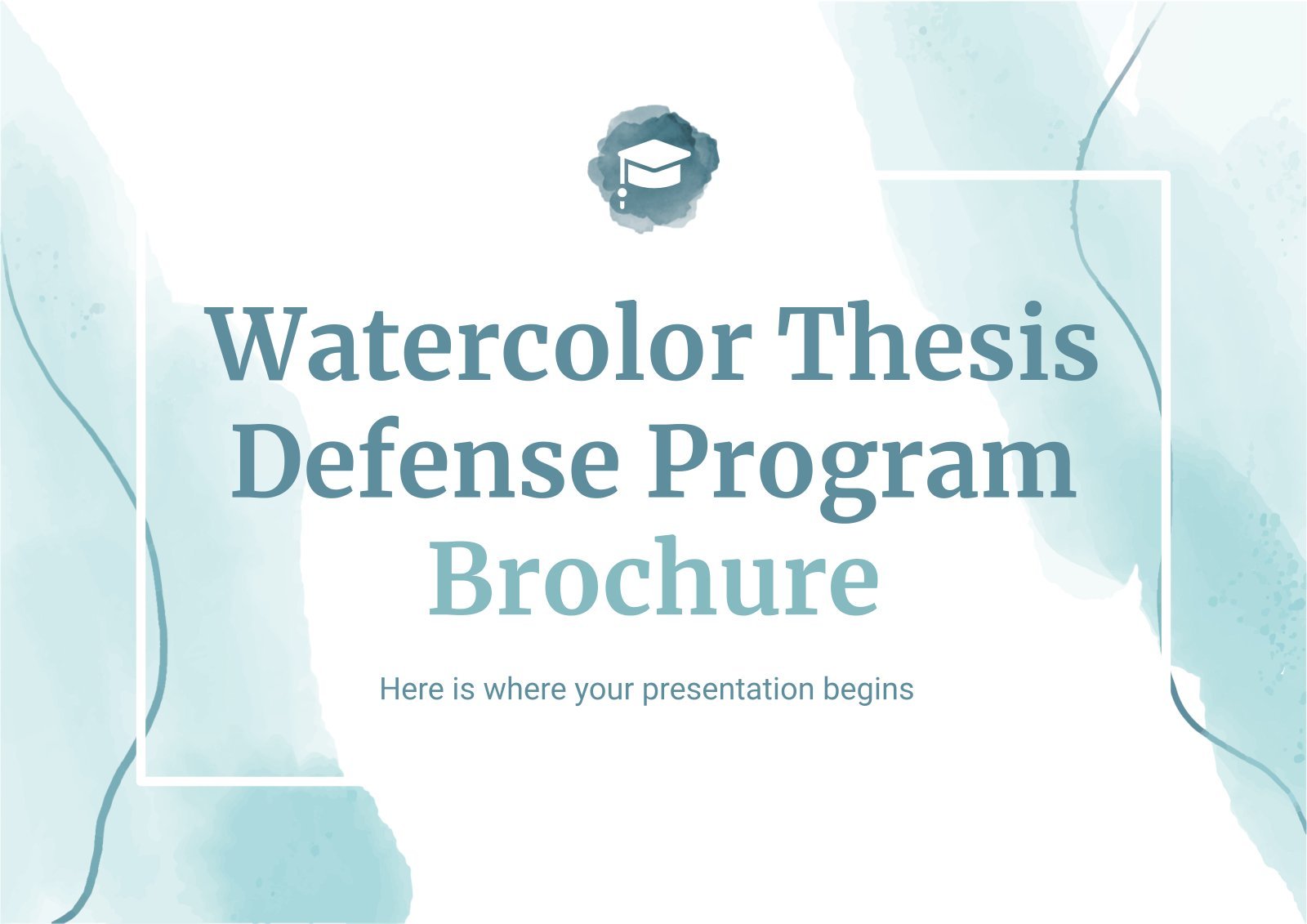 Watercolor Thesis Defense Program Brochure

Here is where your presentation begins